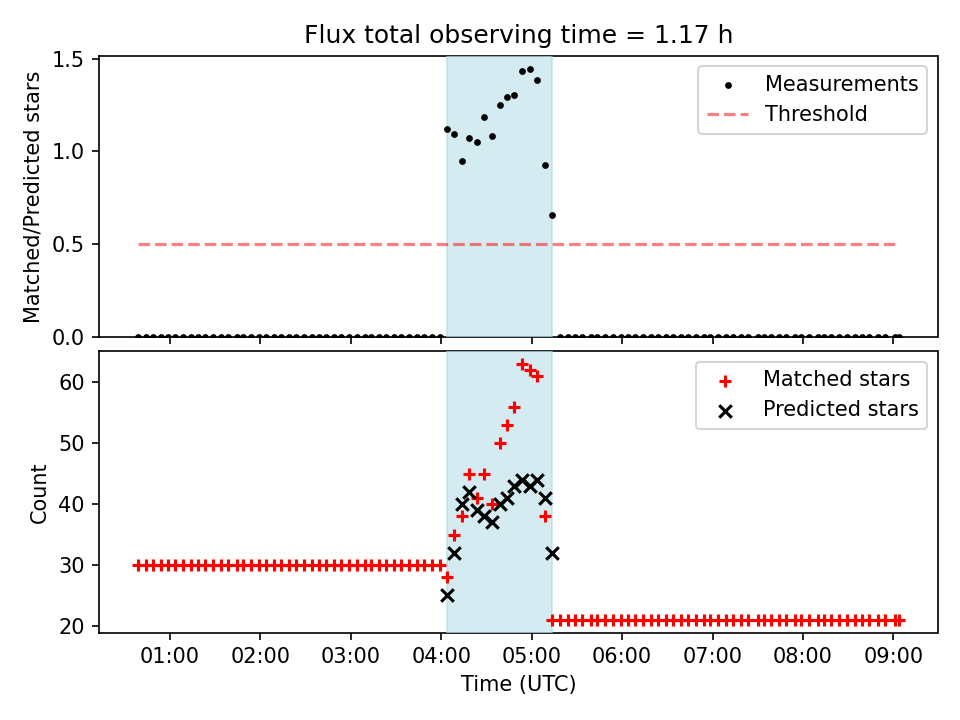 Flux total observing time = 1.17 h

Matched/Predicted stars

1.5
1.0
0.5
0.0

Measurements
Threshold

Count

60
50
40
30
20

Matched stars
Predicted stars

01:00 02:00 03:00 04:00 05:00 06:00 07:00 08:00 09:00

Time (UTC)